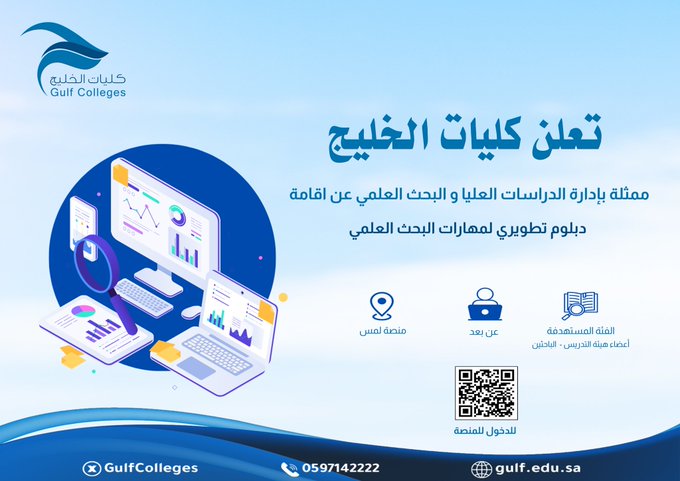 كليات الخليج
Gulf Colleges

تعلن كليات الخليج

ممثلة بإدارة الدراسات العليا و البحث العلمي عن اقامة

دبلوم تطويري لمهارات البحث العلمي

الفئة المستهدفة
أعضاء هيئة التدريس - الباحثين

عن بعد

منصة لمس

للدخول للمنصة

GulfColleges
0597142222
gulf.edu.sa